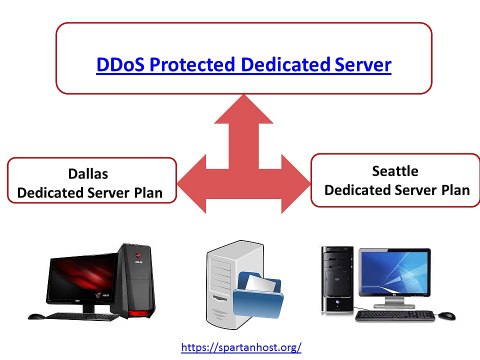 DDoS Protected Dedicated Server

Dallas
Dedicated Server Plan

Seattle
Dedicated Server Plan

https://spartanhost.org/